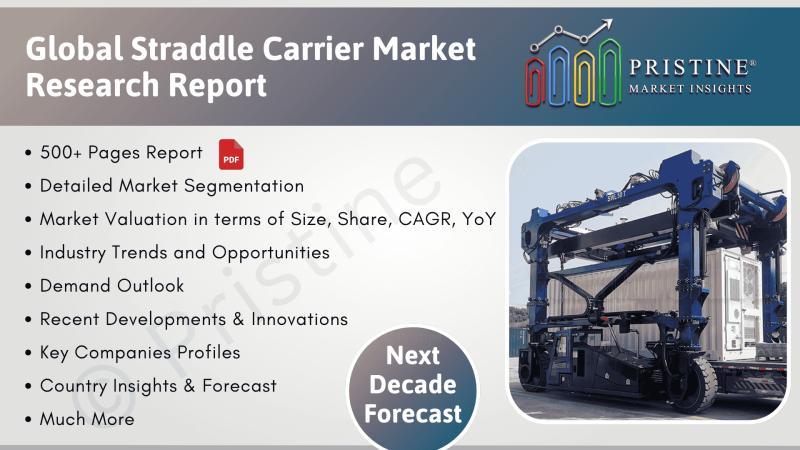 Global Straddle Carrier Market Research Report

PRISTINE®
MARKET INSIGHTS

• 500+ Pages Report PDF
• Detailed Market Segmentation
• Market Valuation in terms of Size, Share, CAGR, YoY
• Industry Trends and Opportunities
• Demand Outlook
• Recent Developments & Innovations
• Key Companies Profiles
• Country Insights & Forecast
• Much More

Next Decade Forecast

© Pristine